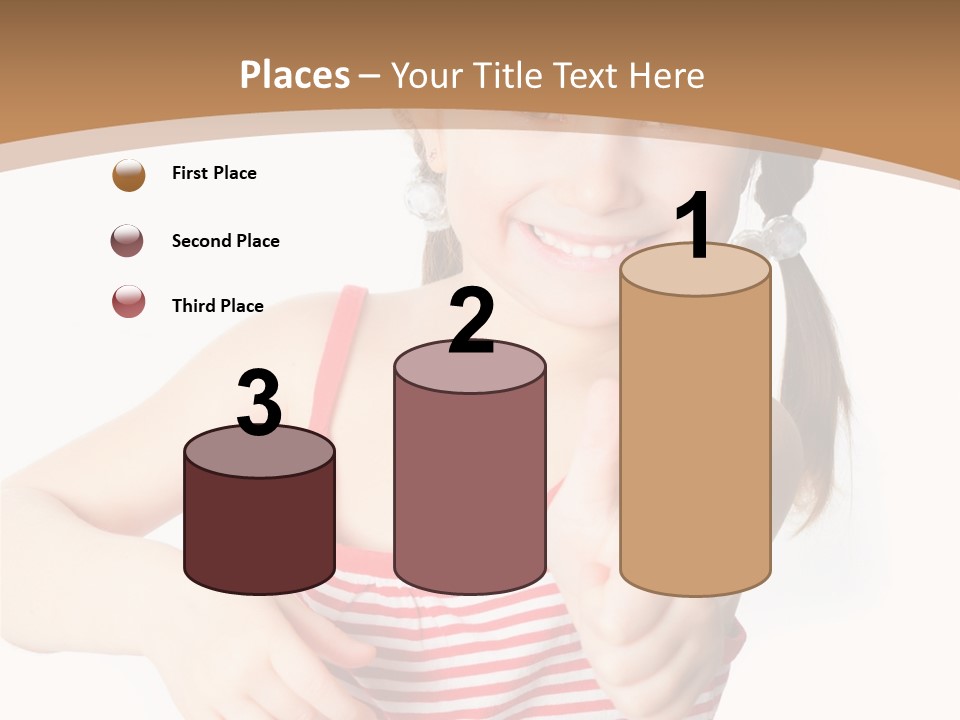 Places – Your Title Text Here

First Place

Second Place

Third Place

3

2

1